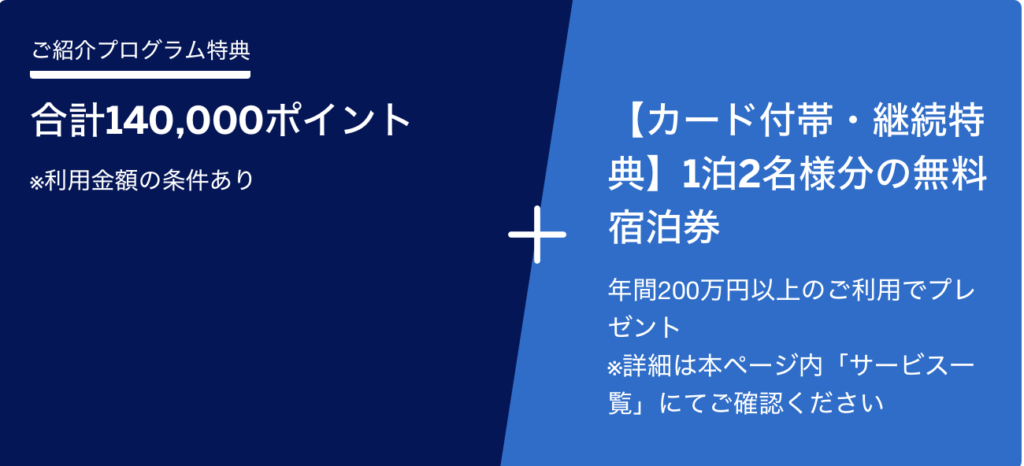 ご紹介プログラム特典

合計140,000ポイント

※利用金額の条件あり

＋

【カード付帯・継続特典】1泊2名様分の無料宿泊券

年間200万円以上のご利用でプレゼント
※詳細は本ページ内「サービス一覧」にてご確認ください